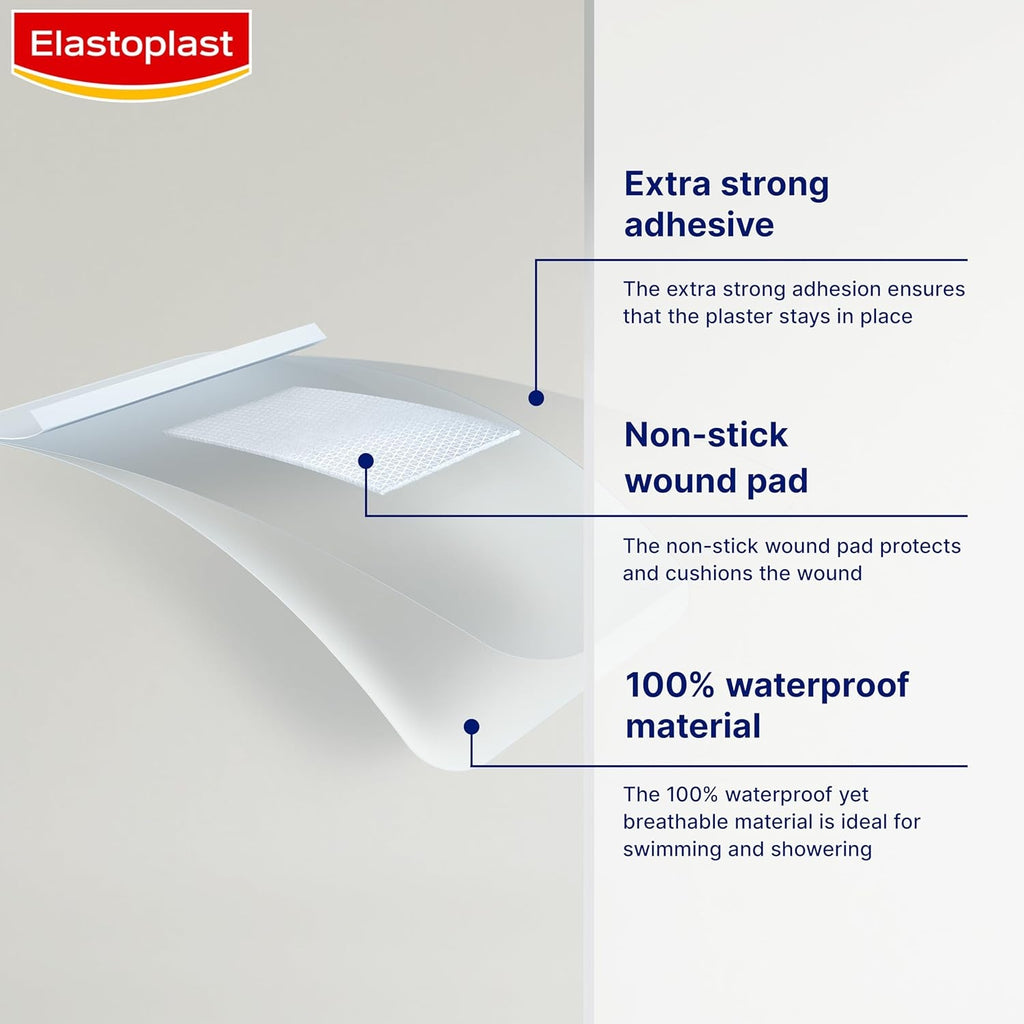 Elastoplast

Extra strong adhesive

The extra strong adhesion ensures that the plaster stays in place

Non-stick wound pad

The non-stick wound pad protects and cushions the wound

100% waterproof material

The 100% waterproof yet breathable material is ideal for swimming and showering